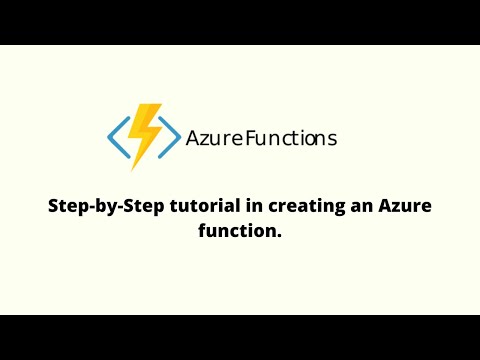 Azure Functions

Step-by-Step tutorial in creating an Azure function.